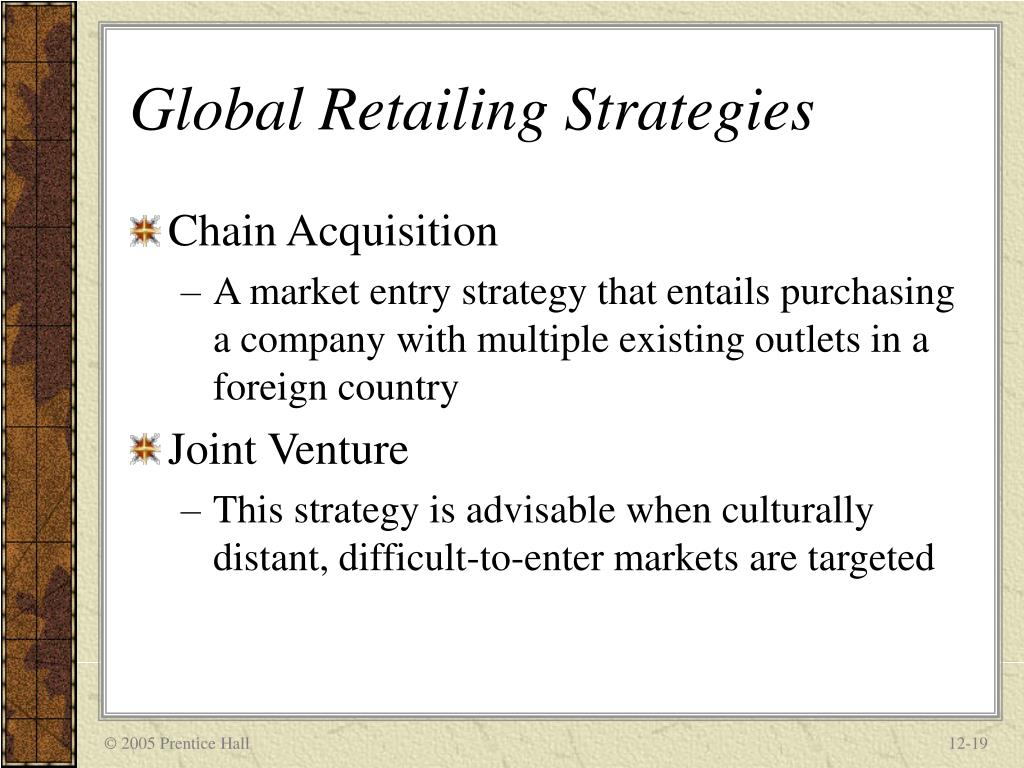 Global Retailing Strategies

Chain Acquisition

– A market entry strategy that entails purchasing a company with multiple existing outlets in a foreign country

Joint Venture

– This strategy is advisable when culturally distant, difficult-to-enter markets are targeted

© 2005 Prentice Hall

12-19